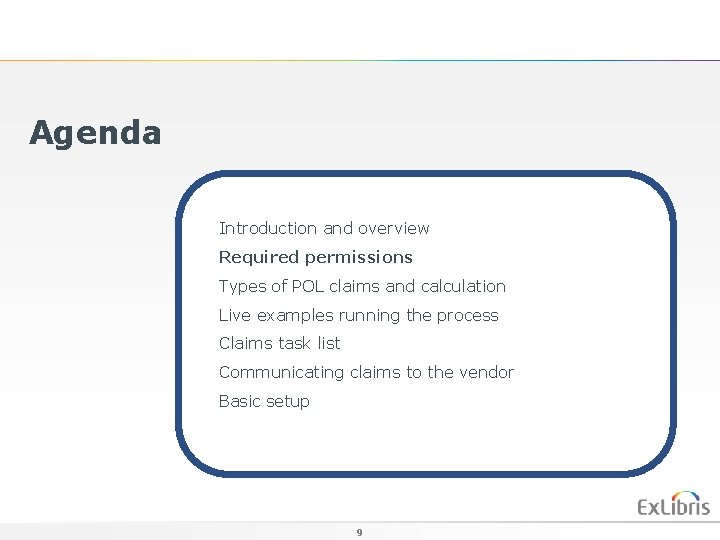 Agenda

Introduction and overview

Required permissions

Types of POL claims and calculation

Live examples running the process

Claims task list

Communicating claims to the vendor

Basic setup

ExLibris

9